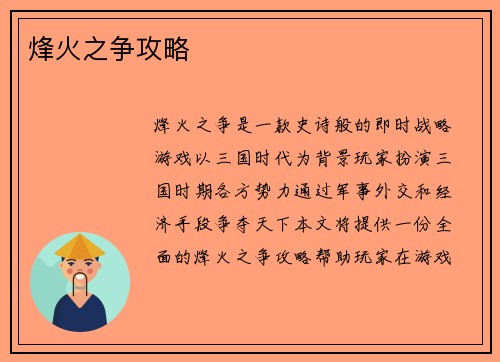 烽火之争攻略

烽火之争是一款史诗般的即时战略游戏以三国时代为背景玩家扮演三国时期各方势力通过军事外交和经济手段争夺天下本文将提供一份全面的烽火之争攻略帮助玩家在游戏